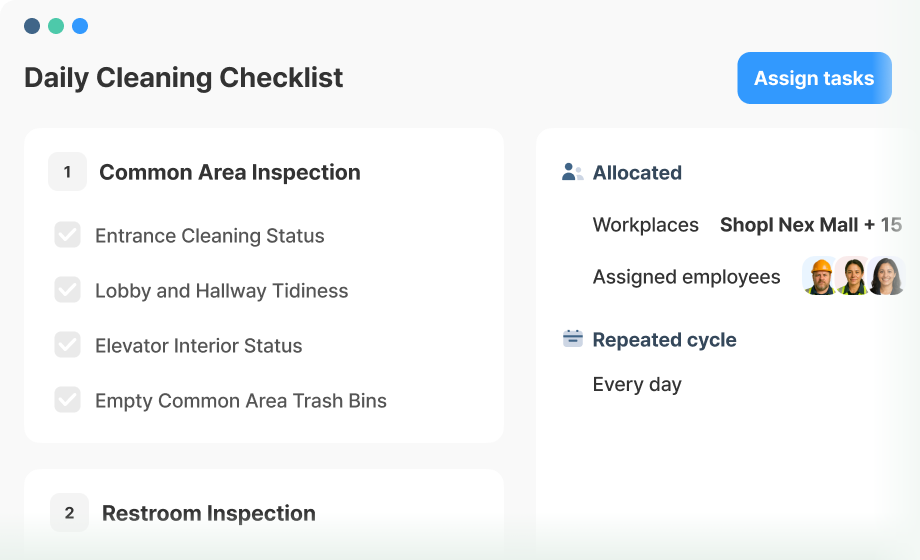 Daily Cleaning Checklist

Assign tasks

1 Common Area Inspection

Entrance Cleaning Status

Lobby and Hallway Tidiness

Elevator Interior Status

Empty Common Area Trash Bins

2 Restroom Inspection

Allocated

Workplaces Shopl Nex Mall + 15

Assigned employees

Repeated cycle

Every day